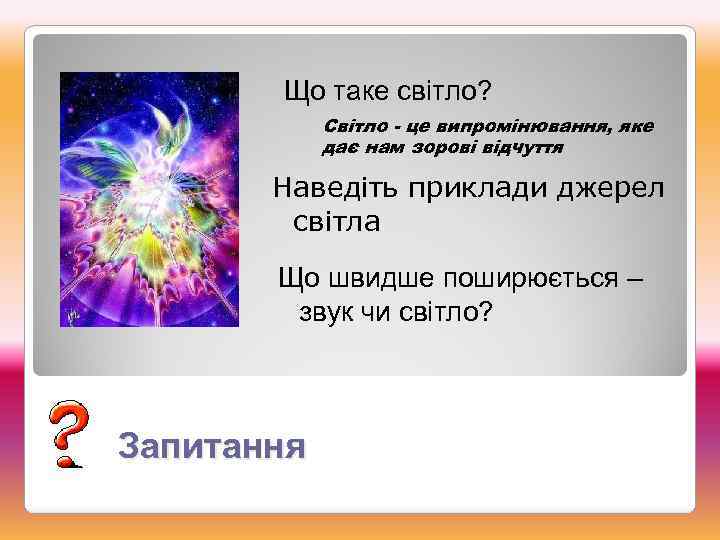 Що таке світло?

Світло - це випромінювання, яке дає нам зорові відчуття

Наведіть приклади джерел світла

Що швидше поширюється – звук чи світло?

Запитання